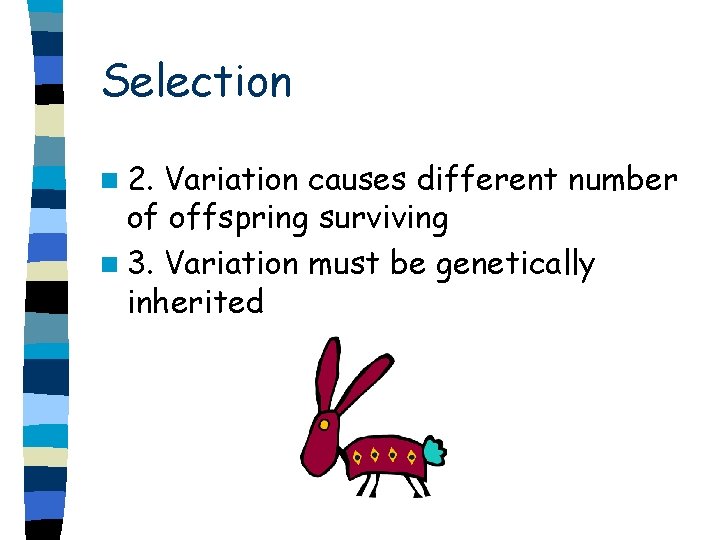 Selection

2. Variation causes different number of offspring surviving

3. Variation must be genetically inherited